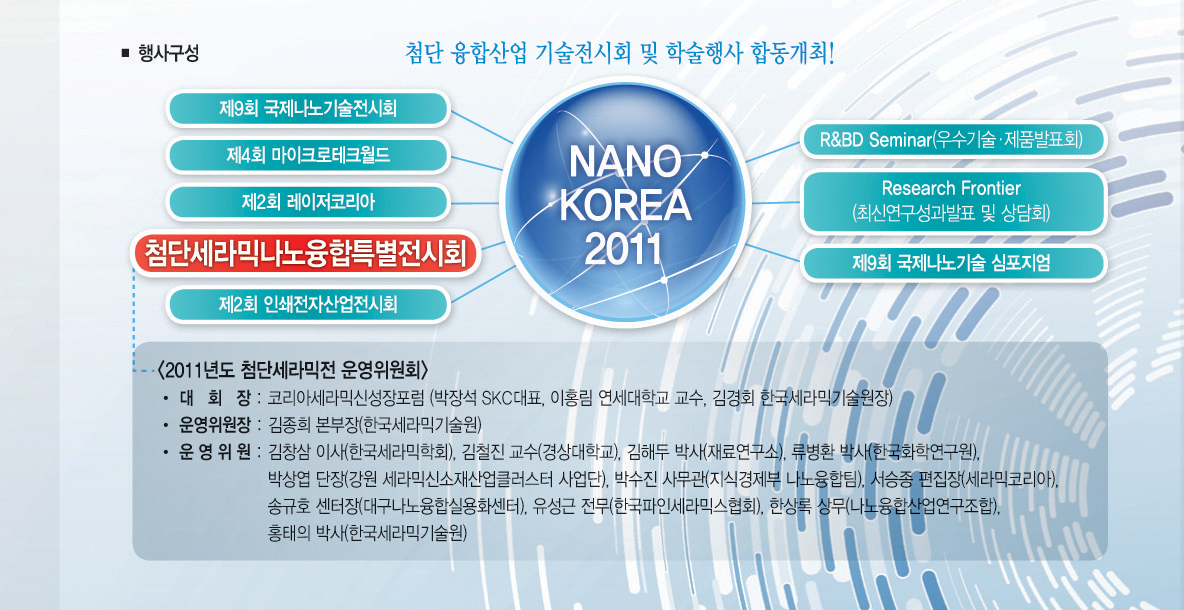 ■ 행사구성

첨단 융합산업 기술전시회 및 학술행사 합동개최!

제9회 국제나노기술전시회

제4회 마이크로테크월드

제2회 레이저코리아

첨단세라믹나노융합특별전시회

제2회 인쇄전자산업전시회

NANO KOREA 2011

R&BD Seminar(우수기술·제품발표회)

Research Frontier (최신연구성과발표 및 상담회)

제9회 국제나노기술 심포지엄

〈2011년도 첨단세라믹전 운영위원회〉

• 대 회 장 : 코리아세라믹신성장포럼 (박장석 SKC대표, 이홍림 연세대학교 교수, 김경회 한국세라믹기술원장)

• 운영위원장 : 김종희 본부장(한국세라믹기술원)

• 운 영 위 원 : 김창삼 이사(한국세라믹학회), 김철진 교수(경상대학교), 김해두 박사(재료연구소), 류병환 박사(한국화학연구원), 박상엽 단장(강원 세라믹신소재산업클러스터 사업단), 박수진 사무관(지식경제부 나노융합팀), 서승종 편집장(세라믹코리아), 송규호 센터장(대구나노융합실용화센터), 유성근 전무(한국파인세라믹스협회), 한상록 상무(나노융합산업연구조합), 홍태의 박사(한국세라믹기술원)